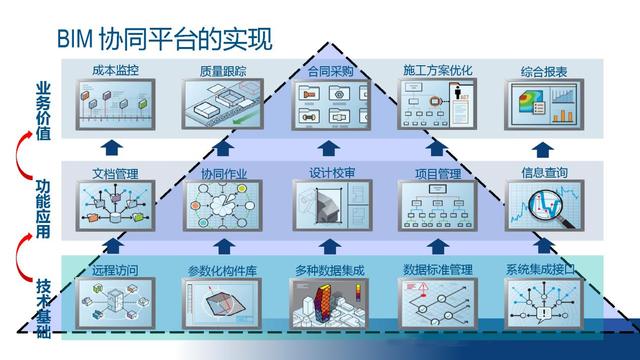 BIM 协同平台的实现

业务价值

成本监控

质量跟踪

合同采购

施工方案优化

综合报表

功能应用

文档管理

协同作业

设计校审

项目管理

信息查询

技术基础

远程访问

参数化构件库

多种数据集成

数据标准管理

系统集成接口